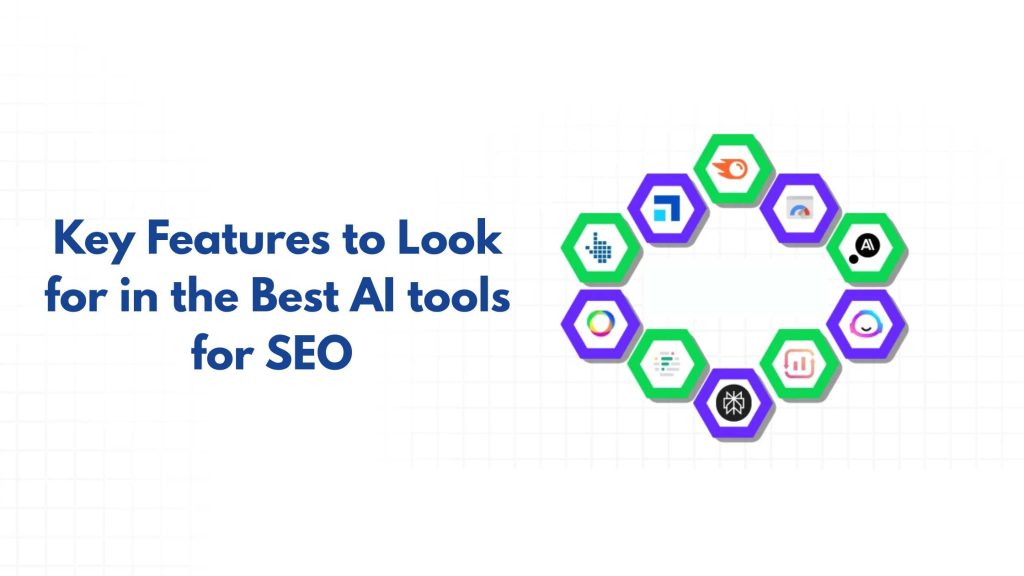 Key Features to Look for in the Best AI tools for SEO